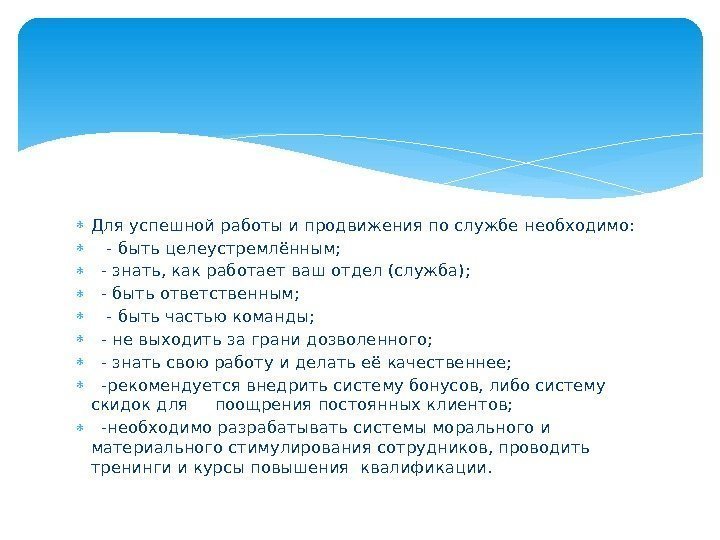 Для успешной работы и продвижения по службе необходимо:

- быть целеустремлённым;

- знать, как работает ваш отдел (служба);

- быть ответственным;

- быть частью команды;

- не выходить за грани дозволенного;

- знать свою работу и делать её качественнее;

-рекомендуется внедрить систему бонусов, либо систему скидок для поощрения постоянных клиентов;

-необходимо разрабатывать системы морального и материального стимулирования сотрудников, проводить тренинги и курсы повышения квалификации.